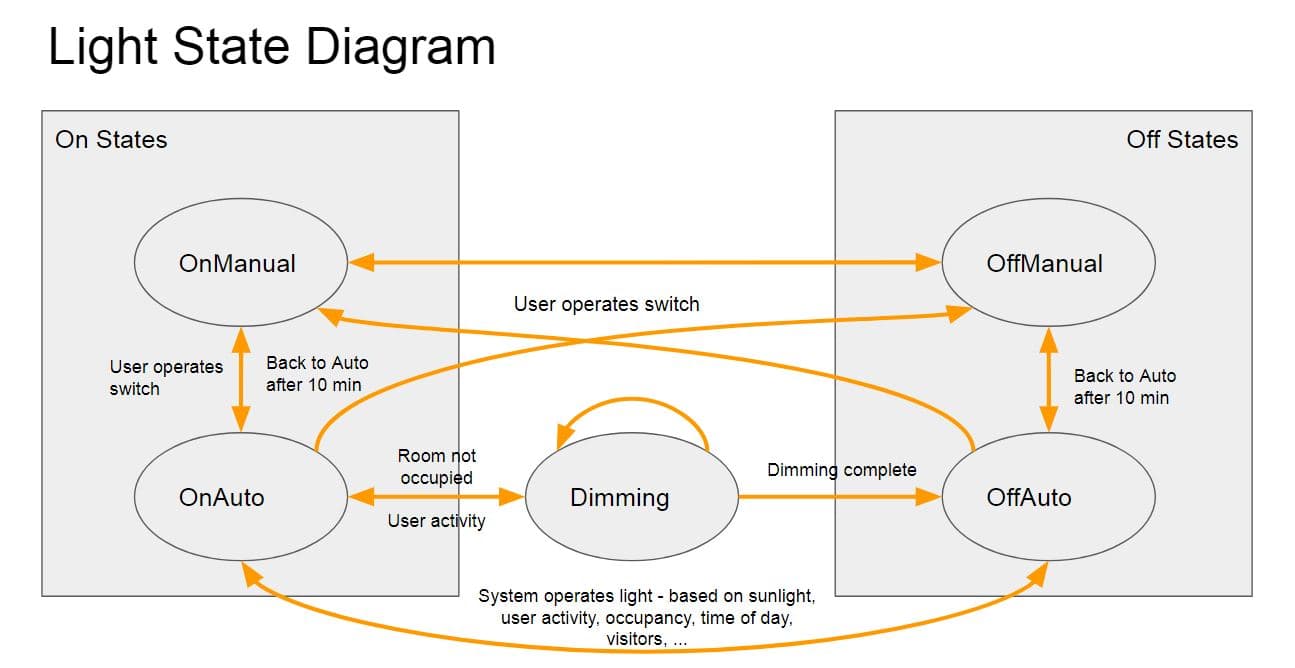 Light State Diagram

On States

Off States

OnManual

OffManual

User operates switch

User operates switch

Back to Auto after 10 min

Back to Auto after 10 min

OnAuto

Room not occupied

User activity

Dimming

Dimming complete

OffAuto

System operates light - based on sunlight, user activity, occupancy, time of day, visitors, ...